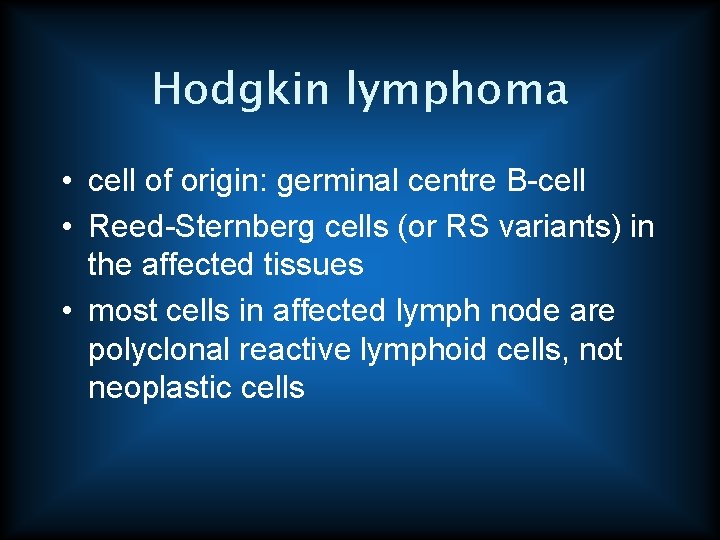 Hodgkin lymphoma

• cell of origin: germinal centre B-cell
• Reed-Sternberg cells (or RS variants) in the affected tissues
• most cells in affected lymph node are polyclonal reactive lymphoid cells, not neoplastic cells